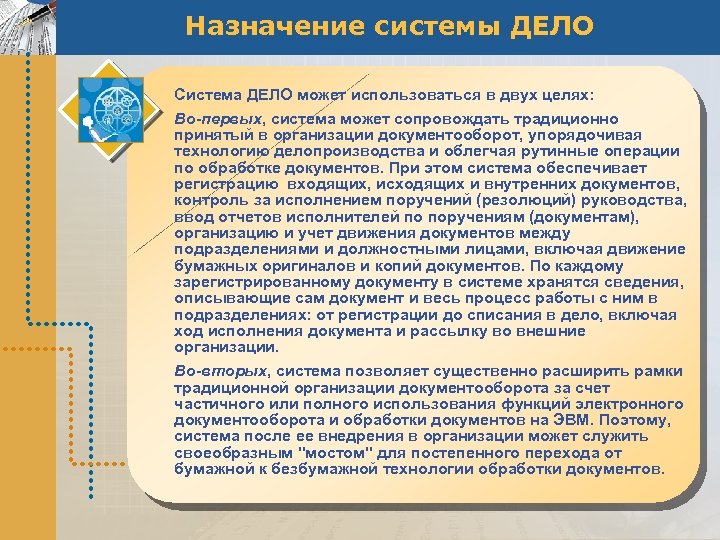 Назначение системы ДЕЛО

Система ДЕЛО может использоваться в двух целях:

Во-первых, система может сопровождать традиционно принятый в организации документооборот, упорядочивая технологию делопроизводства и облегчая рутинные операции по обработке документов. При этом система обеспечивает регистрацию входящих, исходящих и внутренних документов, контроль за исполнением поручений (резолюций) руководства, ввод отчетов исполнителей по поручениям (документам), организацию и учет движения документов между подразделениями и должностными лицами, включая движение бумажных оригиналов и копий документов. По каждому зарегистрированному документу в системе хранятся сведения, описывающие сам документ и весь процесс работы с ним в подразделениях: от регистрации до списания в дело, включая ход исполнения документа и рассылку во внешние организации.

Во-вторых, система позволяет существенно расширить рамки традиционной организации документооборота за счет частичного или полного использования функций электронного документооборота и обработки документов на ЭВМ. Поэтому, система после ее внедрения в организации может служить своеобразным "мостом" для постепенного перехода от бумажной к безбумажной технологии обработки документов.